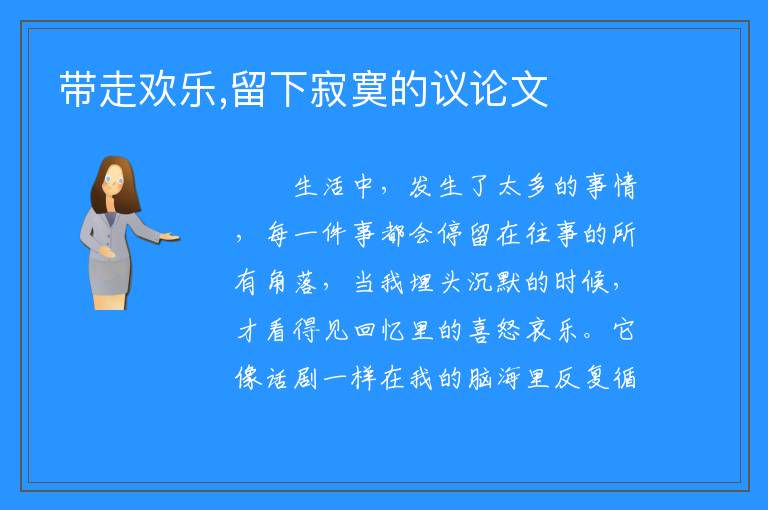 带走欢乐,留下寂寞的议论文

生活中，发生了太多的事情，每一件事都会停留在往事的所有角落，当我埋头沉默的时候，才看得见回忆里的喜怒哀乐。它像话剧一样在我的脑海里反复循